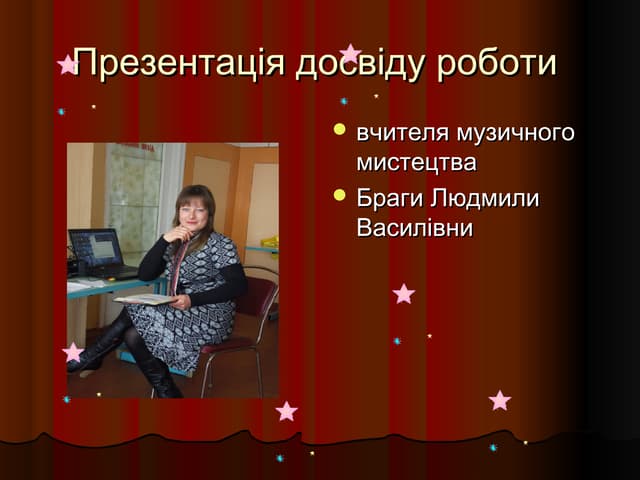 Презентація досвіду роботи

- вчителя музичного мистецтва
- Браги Людмили Василівни